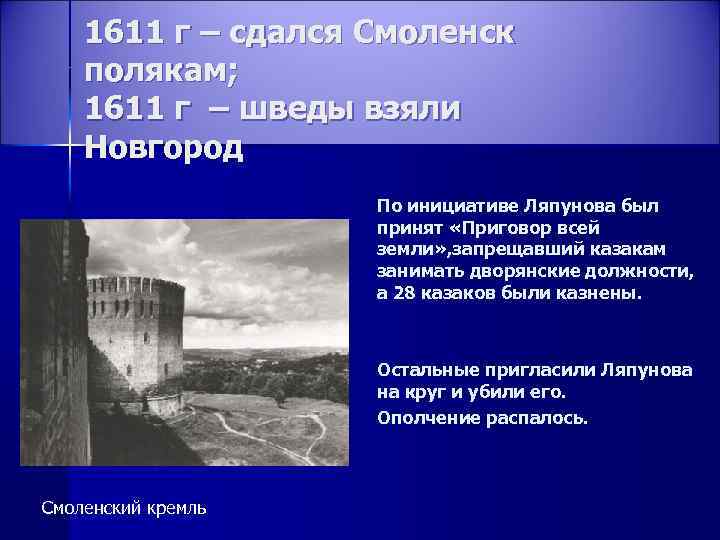 1611 г – сдался Смоленск полякам;
1611 г – шведы взяли Новгород

По инициативе Ляпунова был принят «Приговор всей земли»,запрещавший казакам занимать дворянские должности, а 28 казаков были казнены.

Остальные пригласили Ляпунова на круг и убили его.
Ополчение распалось.

Смоленский кремль